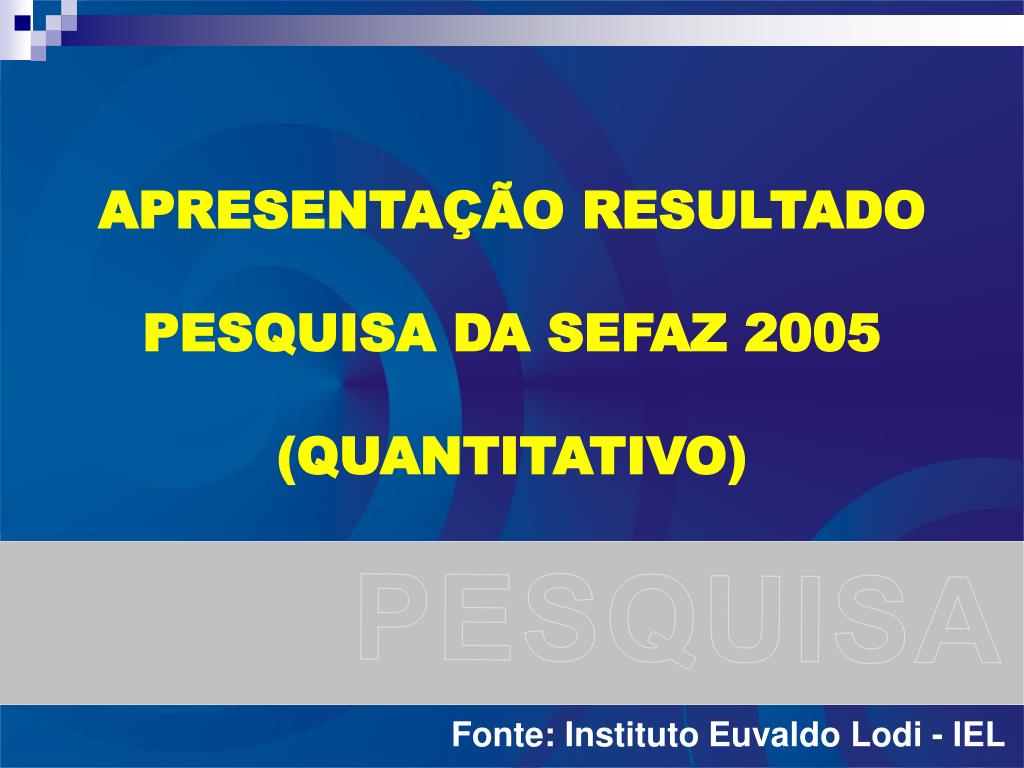 APRESENTAÇÃO RESULTADO

PESQUISA DA SEFAZ 2005

(QUANTITATIVO)

PESQUISA

Fonte: Instituto Euvaldo Lodi - IEL